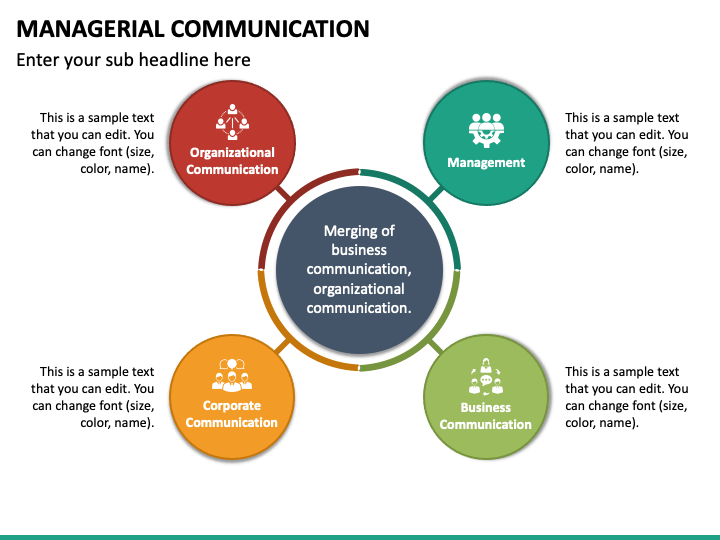 MANAGERIAL COMMUNICATION

Enter your sub headline here

This is a sample text that you can edit. You can change font (size, color, name).

Organizational Communication

Management

This is a sample text that you can edit. You can change font (size, color, name).

Merging of business communication, organizational communication.

This is a sample text that you can edit. You can change font (size, color, name).

Corporate Communication

Business Communication

This is a sample text that you can edit. You can change font (size, color, name).